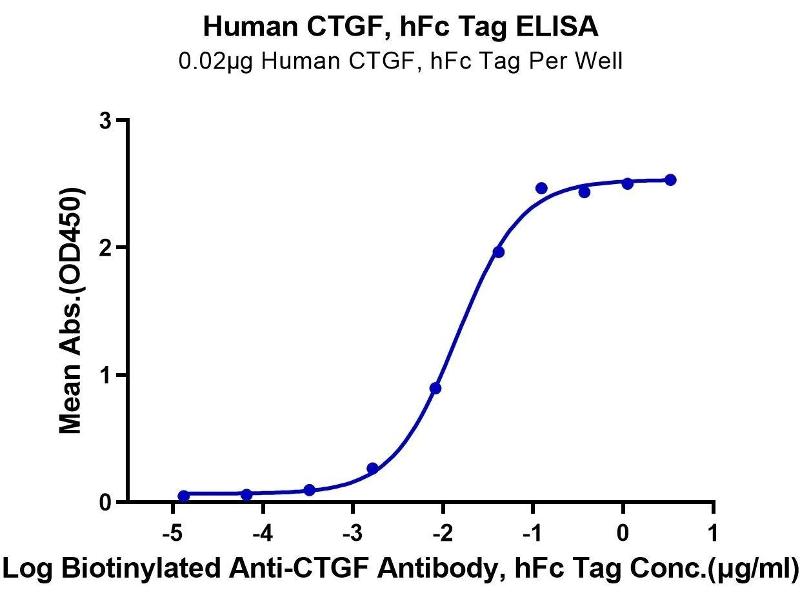 Human CTGF, hFc Tag ELISA
0.02μg Human CTGF, hFc Tag Per Well

Mean Abs.(OD450)

3
2
1
0

-5 -4 -3 -2 -1 0 1

Log Biotinylated Anti-CTGF Antibody, hFc Tag Conc.(μg/ml)